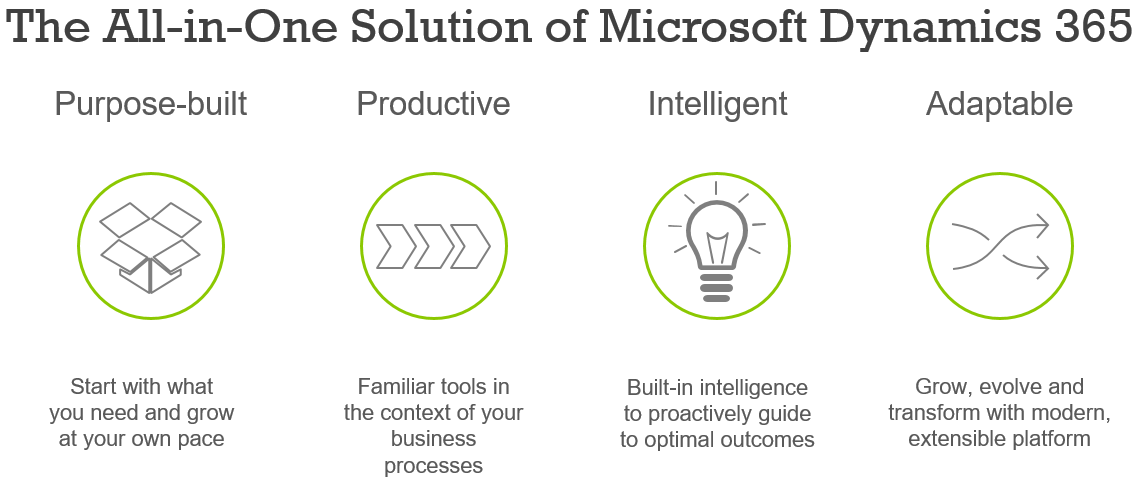 The All-in-One Solution of Microsoft Dynamics 365

Purpose-built

Start with what you need and grow at your own pace

Productive

Familiar tools in the context of your business processes

Intelligent

Built-in intelligence to proactively guide to optimal outcomes

Adaptable

Grow, evolve and transform with modern, extensible platform